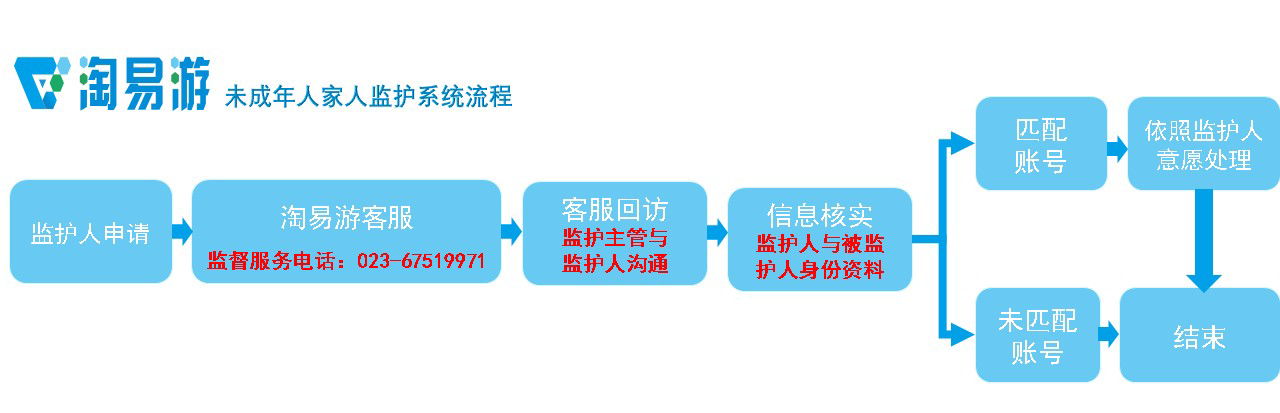 淘易游 未成年人家人监护系统流程

监护人申请

淘易游客服
监督服务电话：023-67519971

客服回访
监护主管与监护人沟通

信息核实
监护人与被监护人身份资料

匹配账号

依照监护人意愿处理

未匹配账号

结束